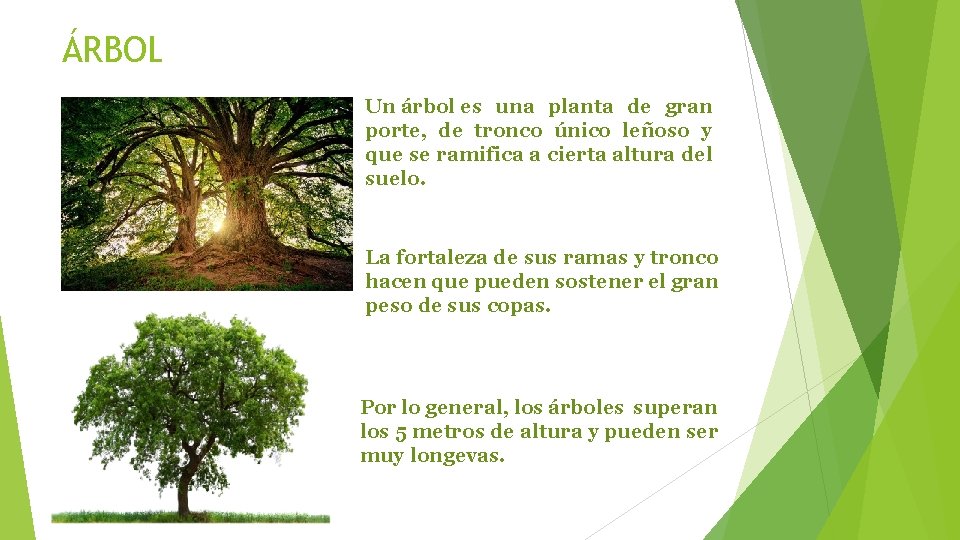 ÁRBOL

Un árbol es una planta de gran porte, de tronco único leñoso y que se ramifica a cierta altura del suelo.

La fortaleza de sus ramas y tronco hacen que pueden sostener el gran peso de sus copas.

Por lo general, los árboles superan los 5 metros de altura y pueden ser muy longevas.